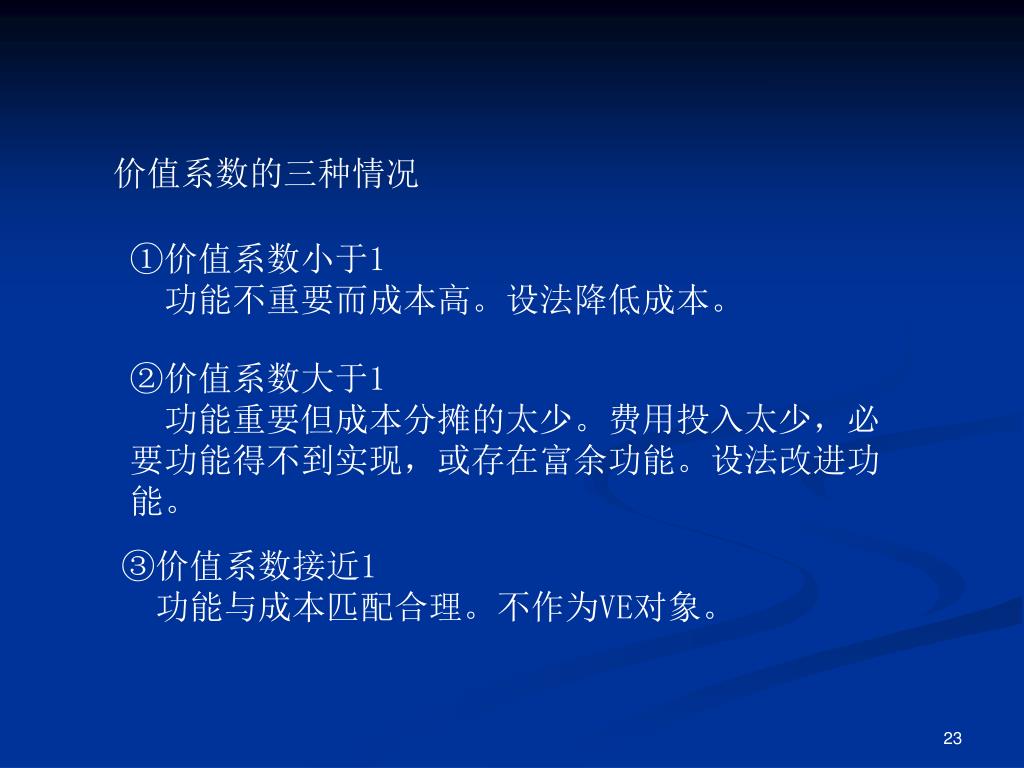 价值系数的三种情况

①价值系数小于1
功能不重要而成本高。设法降低成本。

②价值系数大于1
功能重要但成本分摊的太少。费用投入太少，必要功能得不到实现，或存在富余功能。设法改进功能。

③价值系数接近1
功能与成本匹配合理。不作为VE对象。

23